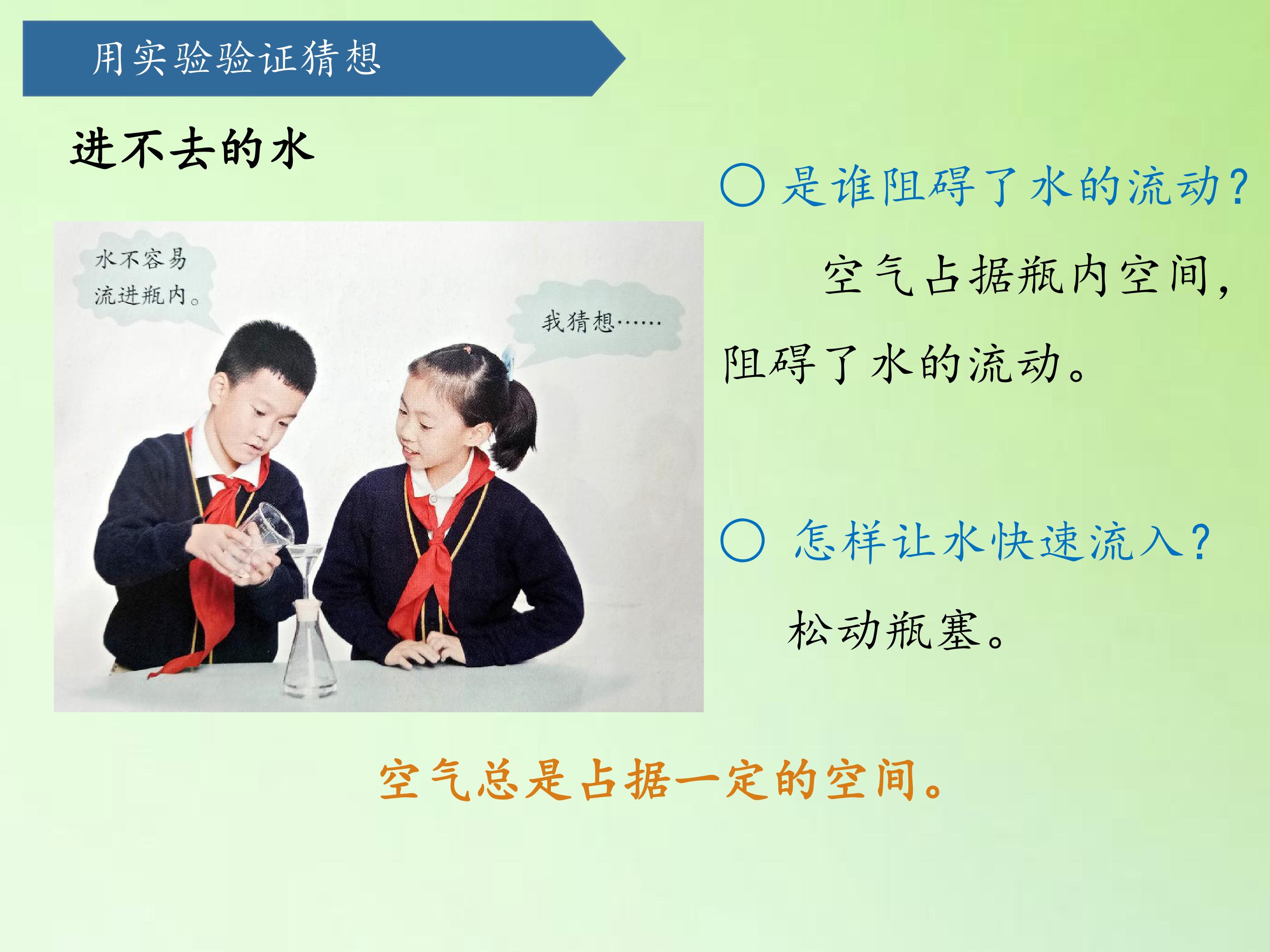 用实验验证猜想

进不去的水

水不容易流进瓶内。

我猜想……

○ 是谁阻碍了水的流动?

空气占据瓶内空间,阻碍了水的流动。

○ 怎样让水快速流入?

松动瓶塞。

空气总是占据一定的空间。